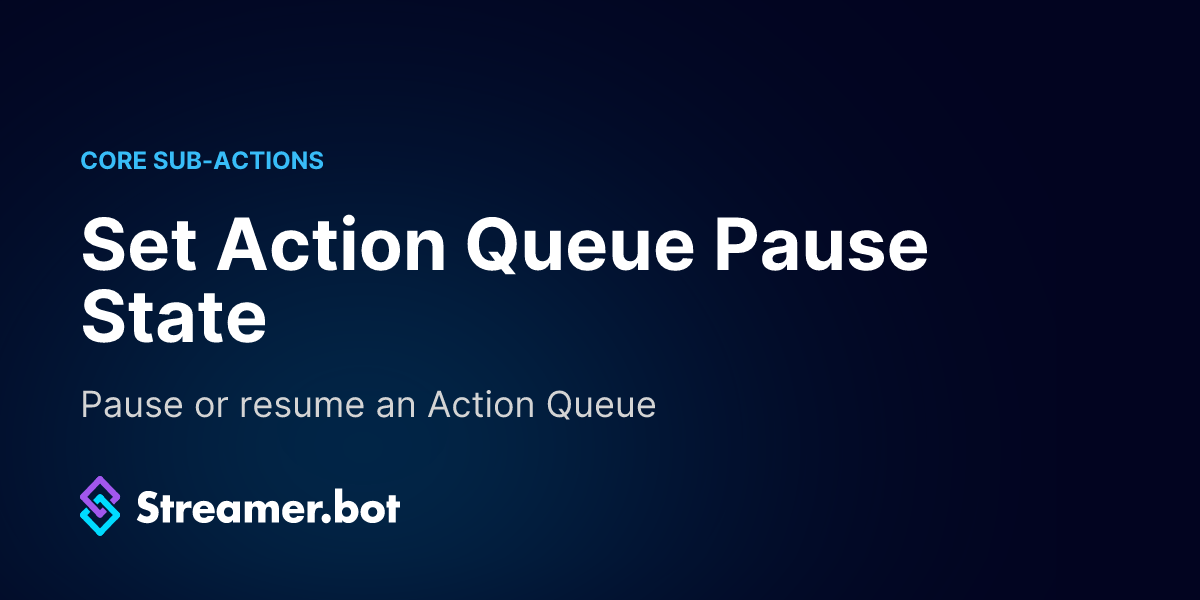 CORE SUB-ACTIONS

Set Action Queue Pause State

Pause or resume an Action Queue

Streamer.bot